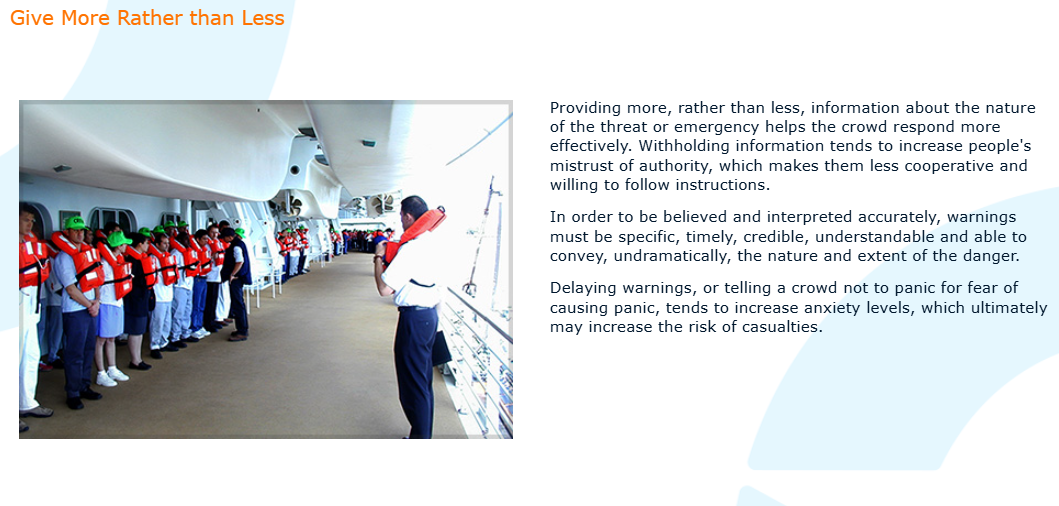 Give More Rather than Less

Providing more, rather than less, information about the nature of the threat or emergency helps the crowd respond more effectively. Withholding information tends to increase people's mistrust of authority, which makes them less cooperative and willing to follow instructions.

In order to be believed and interpreted accurately, warnings must be specific, timely, credible, understandable and able to convey, undramatically, the nature and extent of the danger.

Delaying warnings, or telling a crowd not to panic for fear of causing panic, tends to increase anxiety levels, which ultimately may increase the risk of casualties.